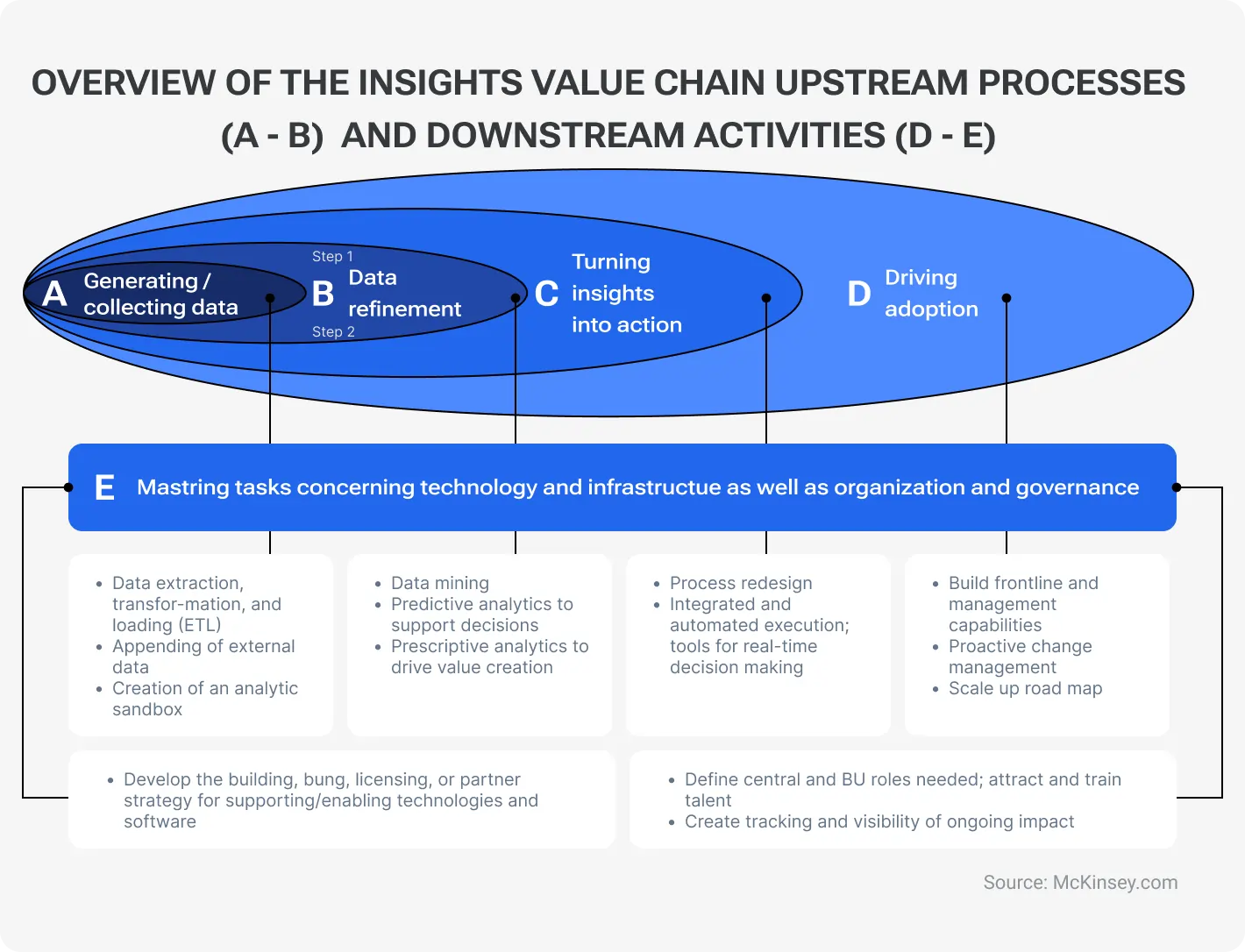 OVERVIEW OF THE INSIGHTS VALUE CHAIN UPSTREAM PROCESSES (A - B) AND DOWNSTREAM ACTIVITIES (D - E)

A Generating / collecting data

Step 1
B Data refinement
Step 2

C Turning insights into action

D Driving adoption

E Mastring tasks concerning technology and infrastructue as well as organization and governance

• Data extraction, transfor-mation, and loading (ETL)
• Appending of external data
• Creation of an analytic sandbox

• Data mining
• Predictive analytics to support decisions
• Prescriptive analytics to drive value creation

• Process redesign
• Integrated and automated execution; tools for real-time decision making

• Build frontline and management capabilities
• Proactive change management
• Scale up road map

• Develop the building, bung, licensing, or partner strategy for supporting/enabling technologies and software

• Define central and BU roles needed; attract and train talent
• Create tracking and visibility of ongoing impact

Source: McKinsey.com